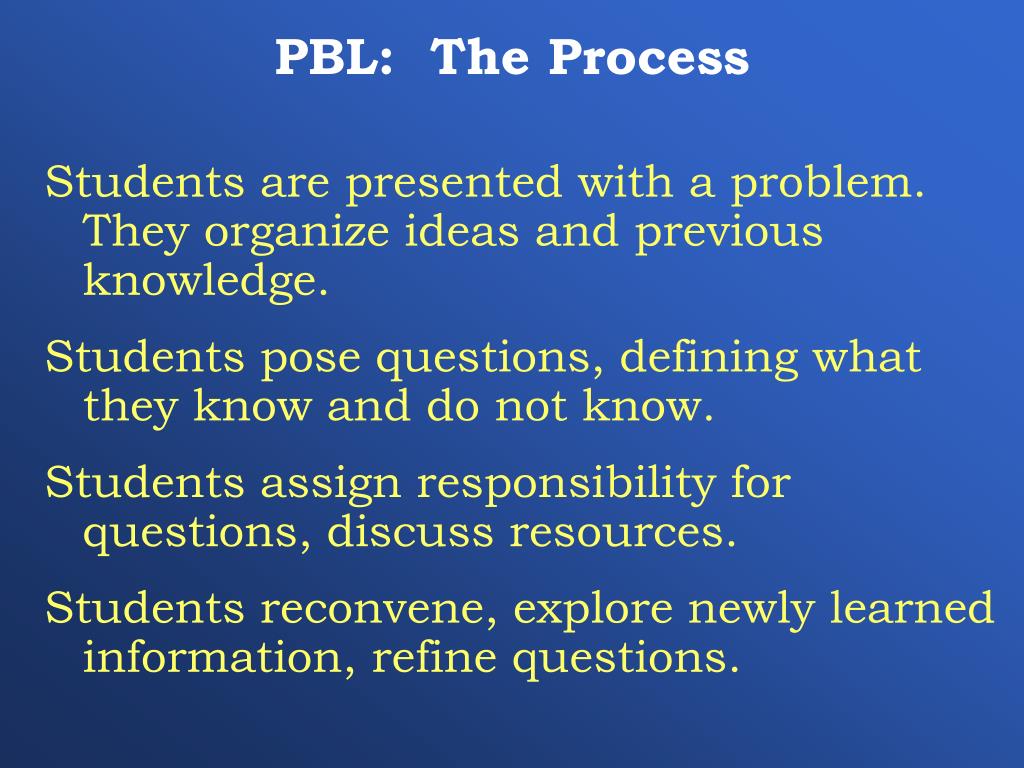 PBL:  The Process

Students are presented with a problem. They organize ideas and previous knowledge.

Students pose questions, defining what they know and do not know.

Students assign responsibility for questions, discuss resources.

Students reconvene, explore newly learned information, refine questions.